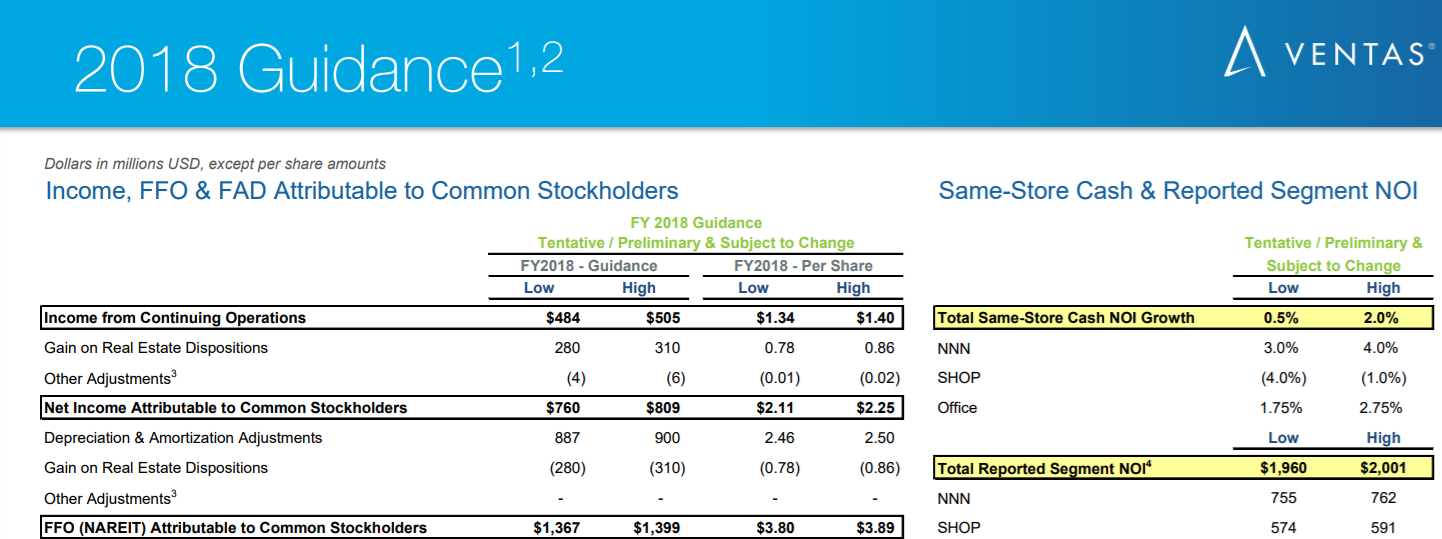 2018 Guidance$^{1,2}$

VENTAS®

Dollars in millions USD, except per share amounts

Income, FFO & FAD Attributable to Common Stockholders

FY 2018 Guidance
Tentative / Preliminary & Subject to Change

| | FY2018 - Guidance Low | FY2018 - Guidance High | FY2018 - Per Share Low | FY2018 - Per Share High |
|---|---|---|---|---|
| Income from Continuing Operations | $484 | $505 | $1.34 | $1.40 |
| Gain on Real Estate Dispositions | 280 | 310 | 0.78 | 0.86 |
| Other Adjustments$^3$ | (4) | (6) | (0.01) | (0.02) |
| Net Income Attributable to Common Stockholders | $760 | $809 | $2.11 | $2.25 |
| Depreciation & Amortization Adjustments | 887 | 900 | 2.46 | 2.50 |
| Gain on Real Estate Dispositions | (280) | (310) | (0.78) | (0.86) |
| Other Adjustments$^3$ | - | - | - | - |
| FFO (NAREIT) Attributable to Common Stockholders | $1,367 | $1,399 | $3.80 | $3.89 |

Same-Store Cash & Reported Segment NOI

Tentative / Preliminary & Subject to Change

| | Low | High |
|---|---|---|
| Total Same-Store Cash NOI Growth | 0.5% | 2.0% |
| NNN | 3.0% | 4.0% |
| SHOP | (4.0%) | (1.0%) |
| Office | 1.75% | 2.75% |
| | Low | High |
| Total Reported Segment NOI$^4$ | $1,960 | $2,001 |
| NNN | 755 | 762 |
| SHOP | 574 | 591 |